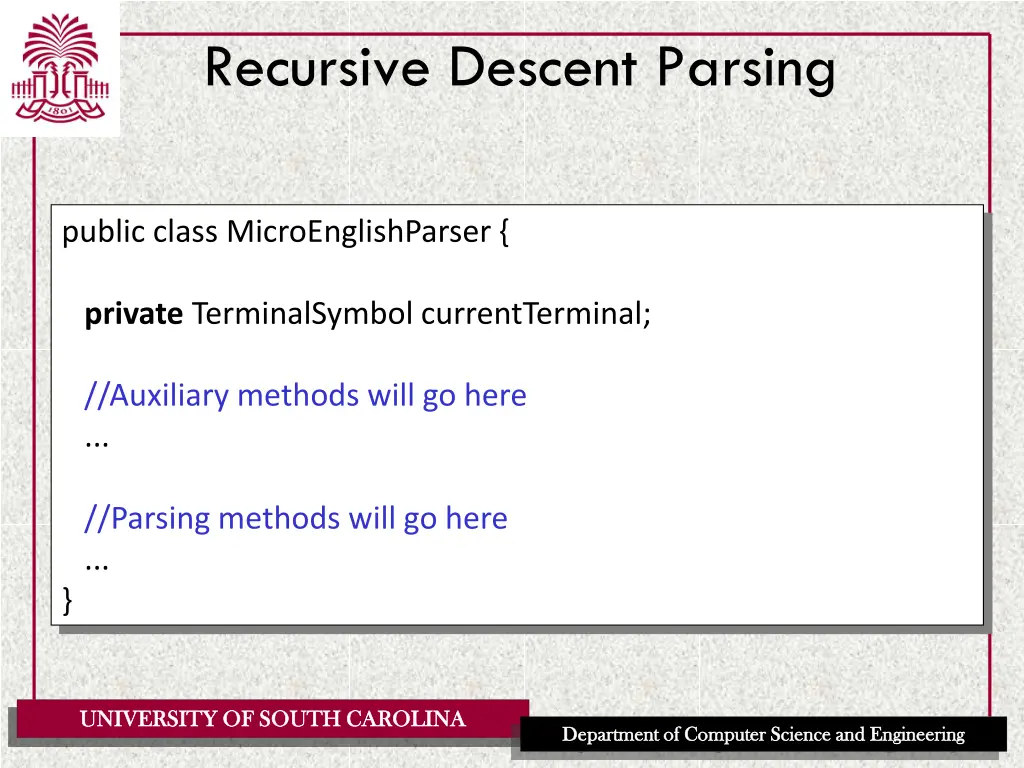 1801

Recursive Descent Parsing

public class MicroEnglishParser {

private TerminalSymbol currentTerminal;

//Auxiliary methods will go here
...

//Parsing methods will go here
...
}

UNIVERSITY OF SOUTH CAROLINA

Department of Computer Science and Engineering